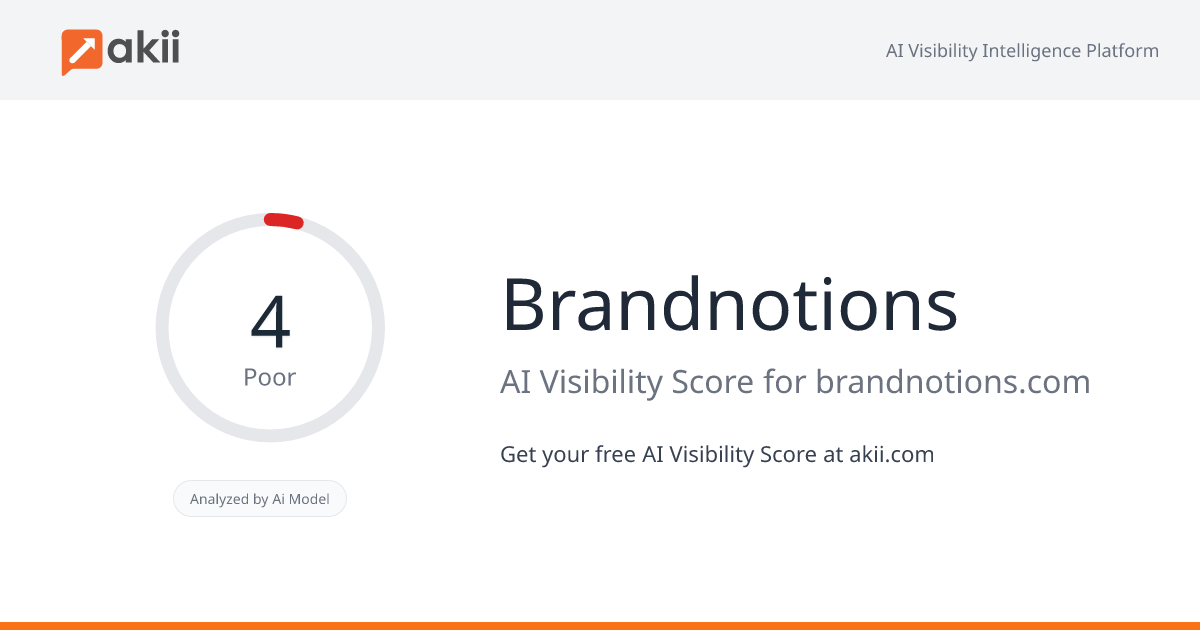 akii

AI Visibility Intelligence Platform

4
Poor

Analyzed by Ai Model

Brandnotions

AI Visibility Score for brandnotions.com

Get your free AI Visibility Score at akii.com